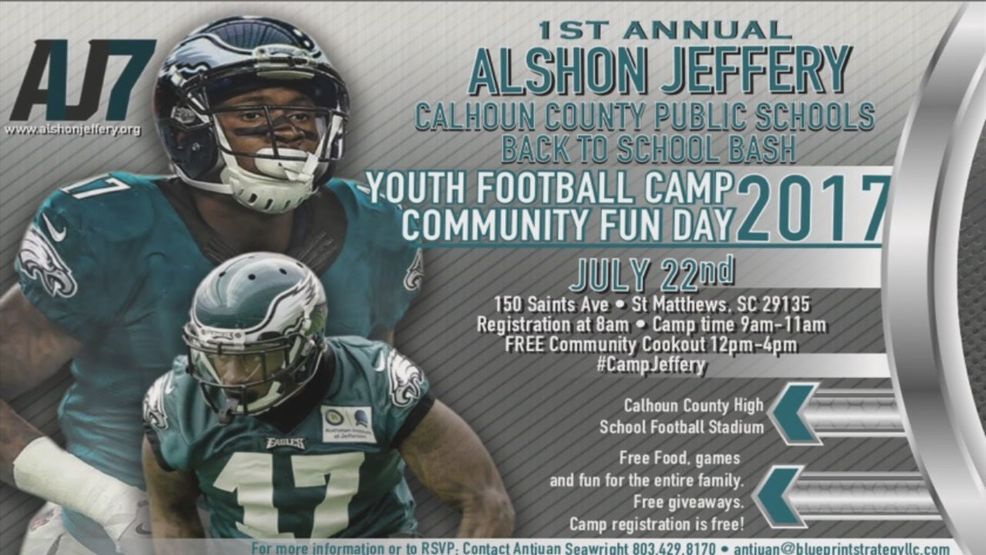 AJ7
www.alshonjeffery.org

1ST ANNUAL
ALSHON JEFFERY
CALHOUN COUNTY PUBLIC SCHOOLS
BACK TO SCHOOL BASH

YOUTH FOOTBALL CAMP
COMMUNITY FUN DAY
2017

JULY 22nd
150 Saints Ave • St Matthews, SC 29135
Registration at 8am • Camp time 9am-11am
FREE Community Cookout 12pm-4pm
#CampJeffery

Calhoun County High School Football Stadium

Free Food, games and fun for the entire family. Free giveaways. Camp registration is free!

EAGLES
17

For more information or to RSVP: Contact Antjuan Seawright 803.429.8170 • antjuan@blueprintstrategyllc.com